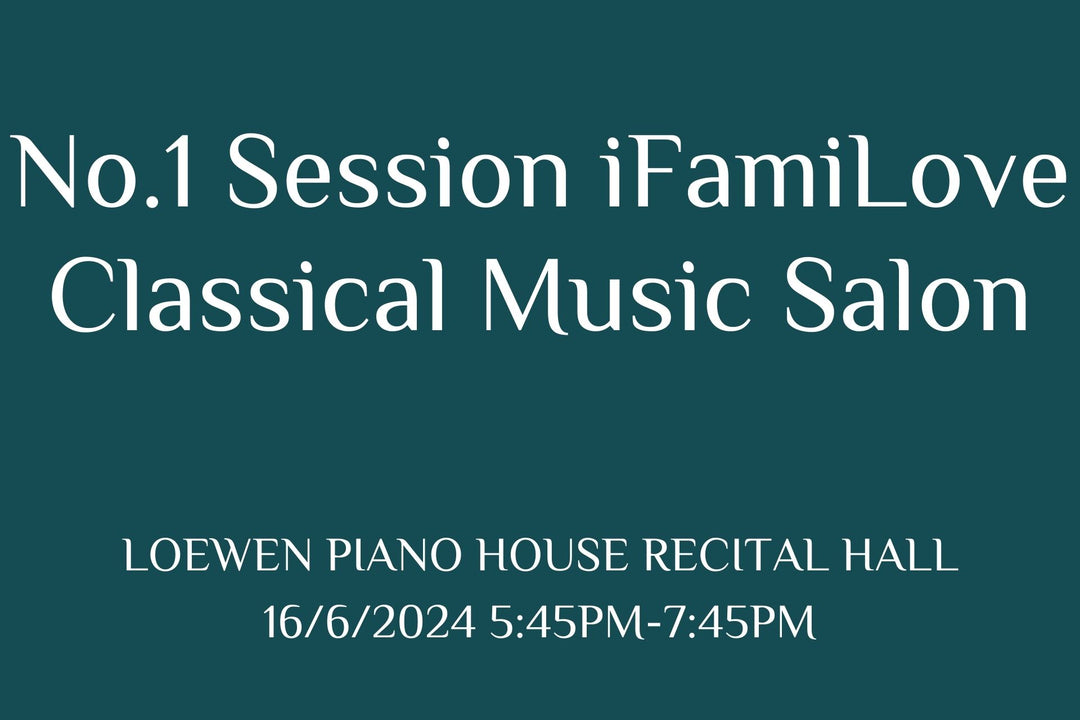 No.1 Session iFamiLove Classical Music Salon

LOEWEN PIANO HOUSE RECITAL HALL
16/6/2024 5:45PM-7:45PM